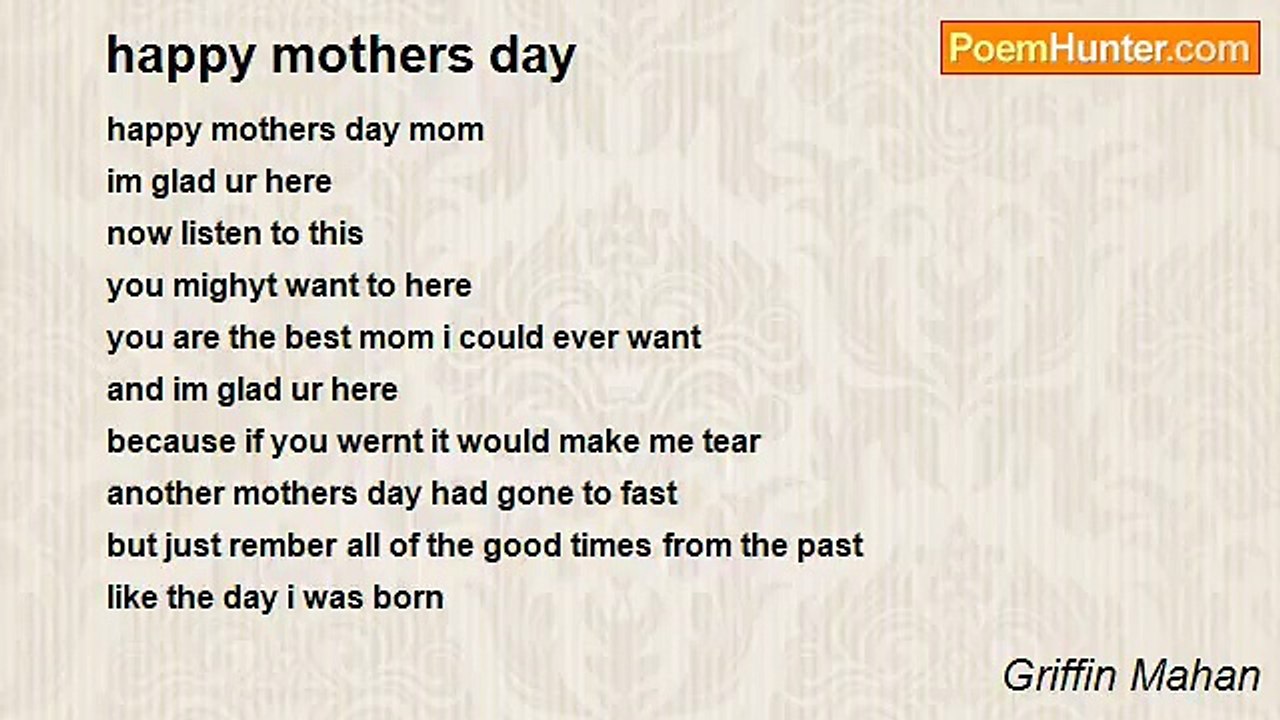 happy mothers day

PoemHunter.com

happy mothers day mom
im glad ur here
now listen to this
you mighyt want to here
you are the best mom i could ever want
and im glad ur here
because if you wernt it would make me tear
another mothers day had gone to fast
but just rember all of the good times from the past
like the day i was born

Griffin Mahan